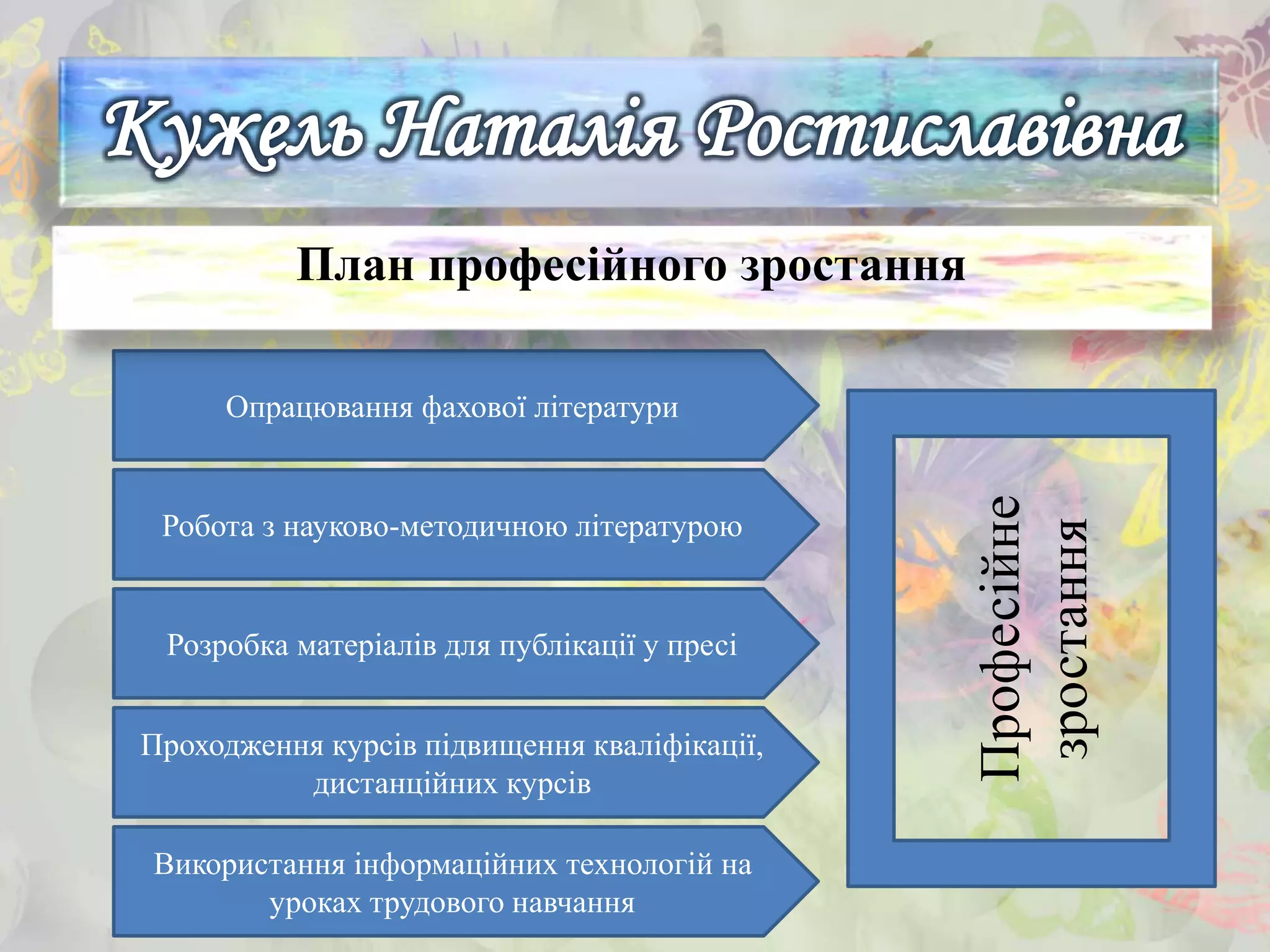 Кужель Наталія Ростиславівна

План професійного зростання

Опрацювання фахової літератури

Робота з науково-методичною літературою

Розробка матеріалів для публікації у пресі

Проходження курсів підвищення кваліфікації, дистанційних курсів

Використання інформаційних технологій на уроках трудового навчання

Професійне зростання